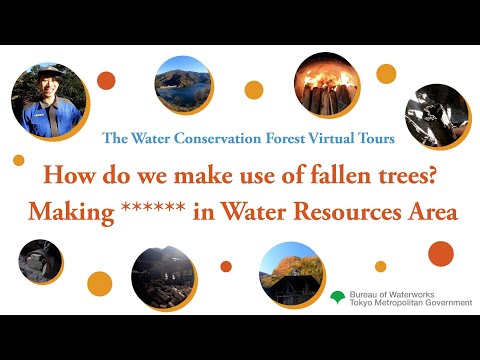 The Water Conservation Forest Virtual Tours

How do we make use of fallen trees?
Making ****** in Water Resources Area

Bureau of Waterworks
Tokyo Metropolitan Government